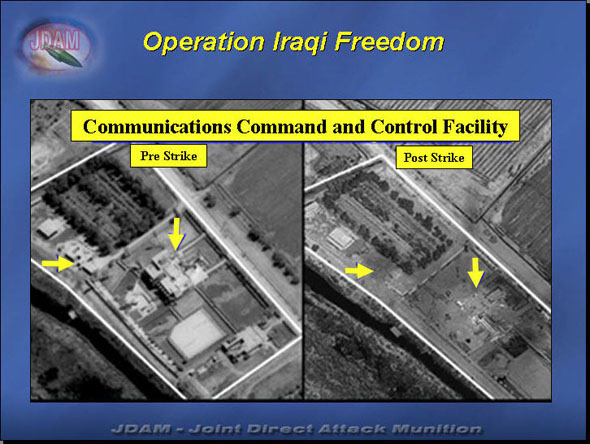 JDAM

Operation Iraqi Freedom

Communications Command and Control Facility

Pre Strike

Post Strike

JDAM - Joint Direct Attack Munition